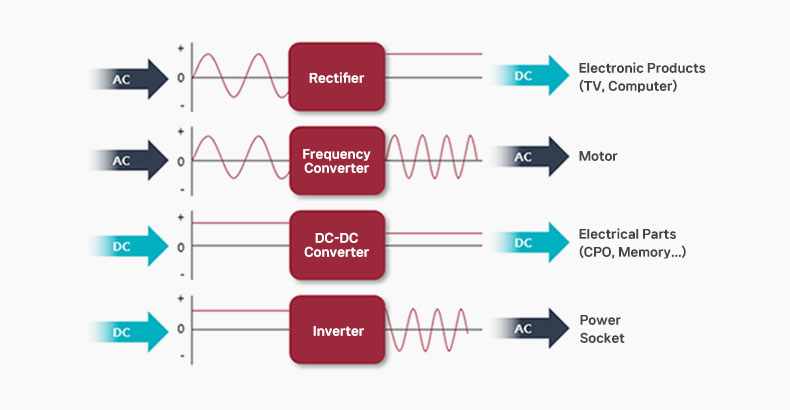 AC
+
0
-
Rectifier
DC
Electronic Products (TV, Computer)

AC
+
0
-
Frequency Converter
AC
Motor

DC
+
0
-
DC-DC Converter
DC
Electrical Parts (CPO, Memory...)

DC
+
0
-
Inverter
AC
Power Socket